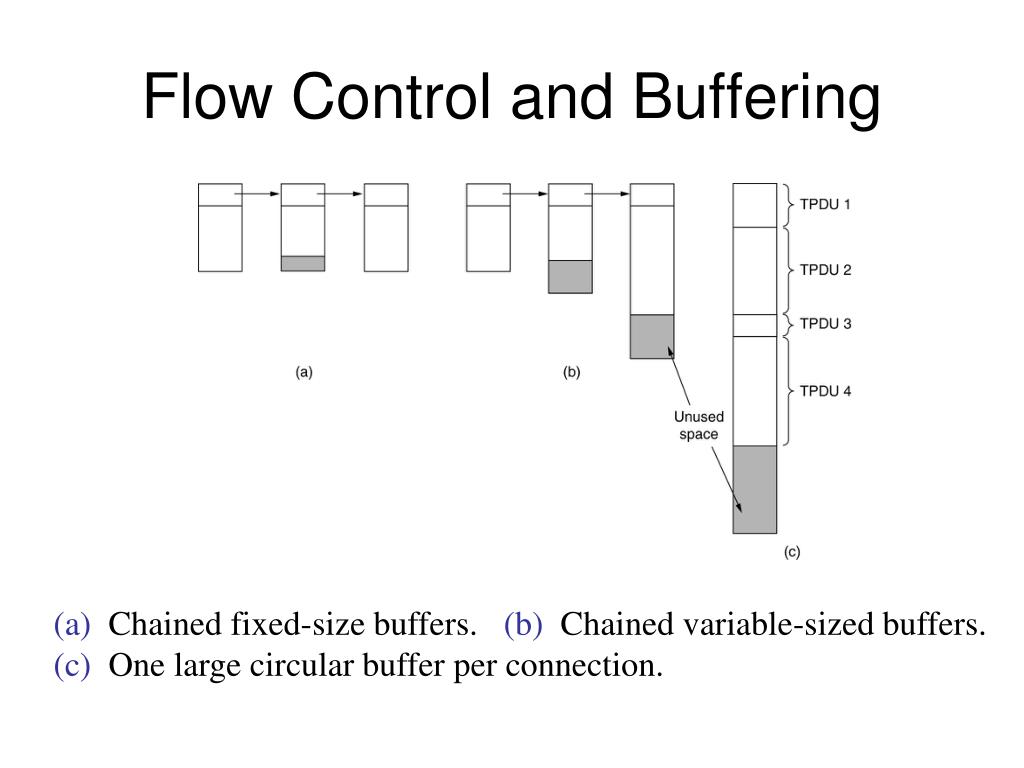 Flow Control and Buffering

TPDU 1
TPDU 2
TPDU 3
TPDU 4

(a)

(b)

Unused space

(c)

(a) Chained fixed-size buffers. (b) Chained variable-sized buffers.
(c) One large circular buffer per connection.